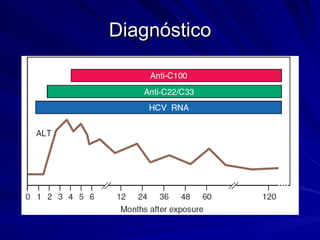 Diagnóstico

Anti-C100

Anti-C22/C33

HCV RNA

ALT

0 1 2 3 4 5 6 12 24 36 48 60 120

Months after exposure